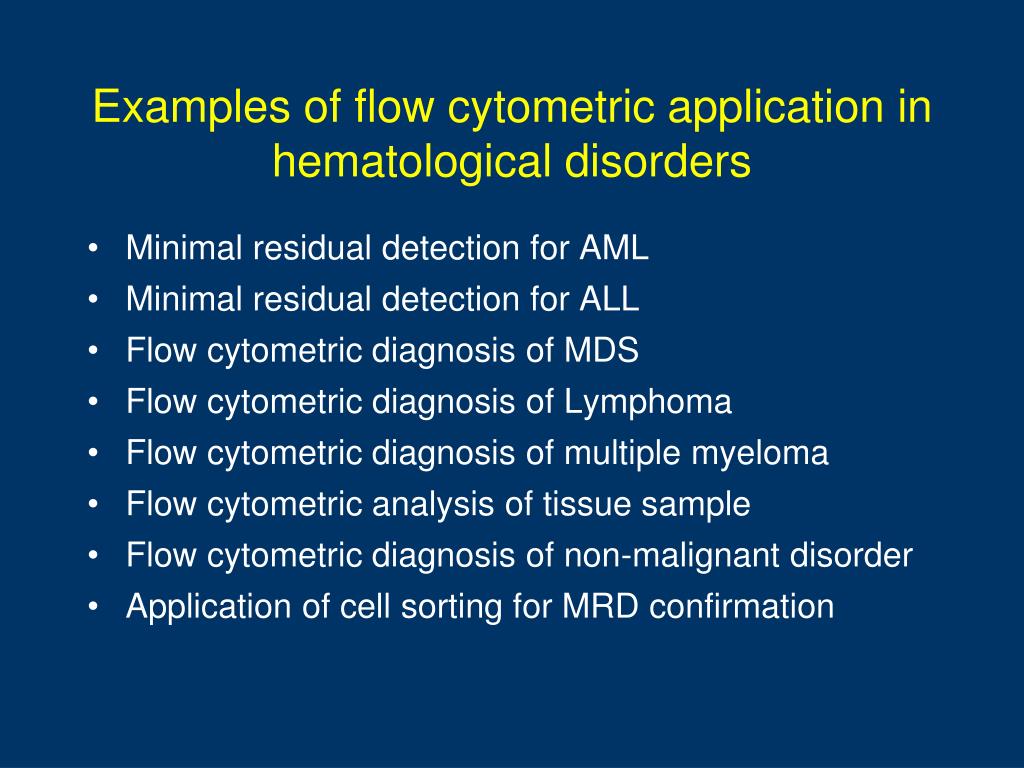 Examples of flow cytometric application in hematological disorders

• Minimal residual detection for AML
• Minimal residual detection for ALL
• Flow cytometric diagnosis of MDS
• Flow cytometric diagnosis of Lymphoma
• Flow cytometric diagnosis of multiple myeloma
• Flow cytometric analysis of tissue sample
• Flow cytometric diagnosis of non-malignant disorder
• Application of cell sorting for MRD confirmation